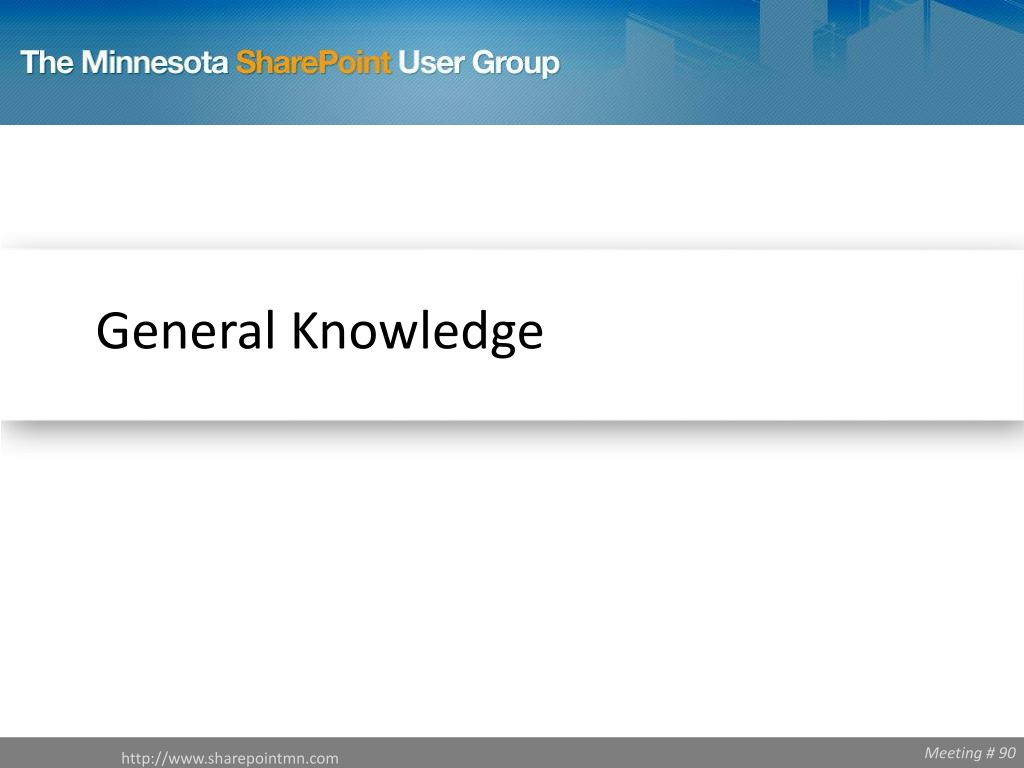 The Minnesota SharePoint User Group

General Knowledge

http://www.sharepointmn.com

Meeting # 90